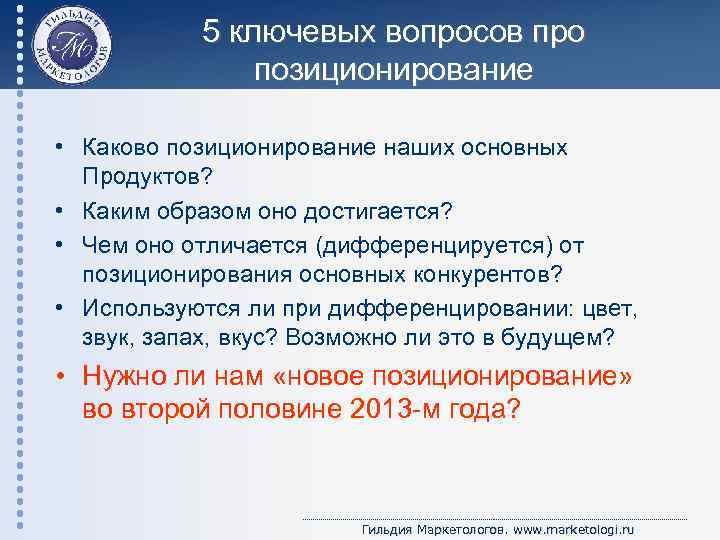 ГИЛЬДИЯ МАРКЕТОЛОГОВ
ГМ

5 ключевых вопросов про позиционирование

• Каково позиционирование наших основных Продуктов?
• Каким образом оно достигается?
• Чем оно отличается (дифференцируется) от позиционирования основных конкурентов?
• Используются ли при дифференцировании: цвет, звук, запах, вкус? Возможно ли это в будущем?
• Нужно ли нам «новое позиционирование» во второй половине 2013-м года?

Гильдия Маркетологов. www.marketologi.ru